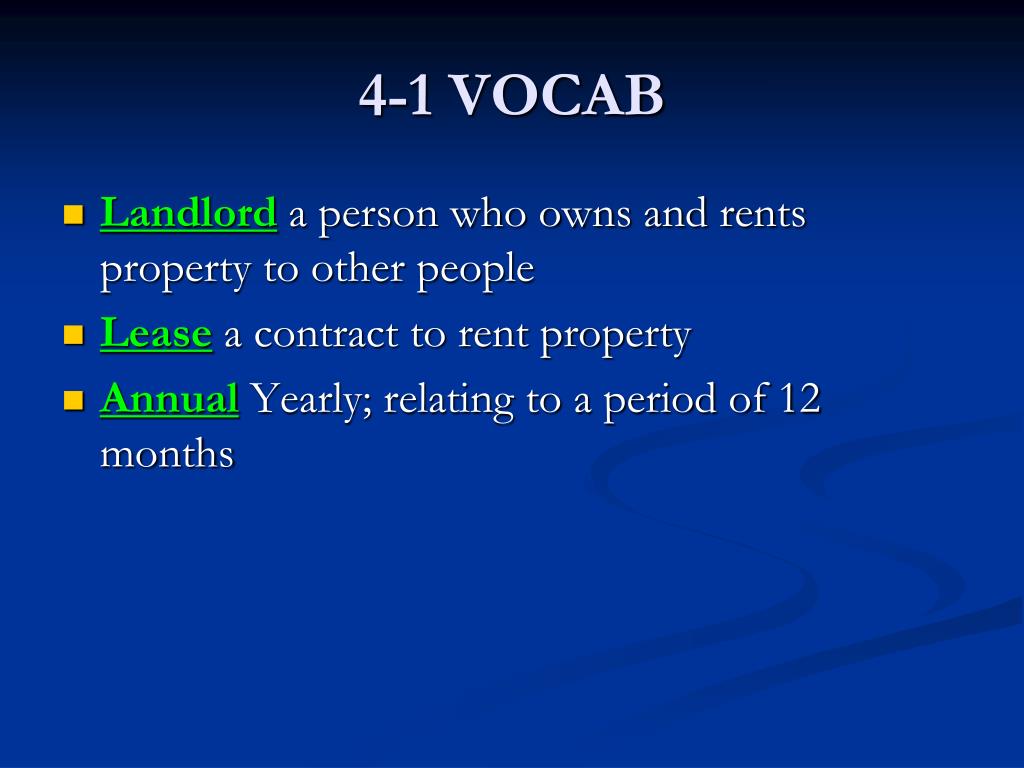 4-1 VOCAB

Landlord a person who owns and rents property to other people

Lease a contract to rent property

Annual Yearly; relating to a period of 12 months